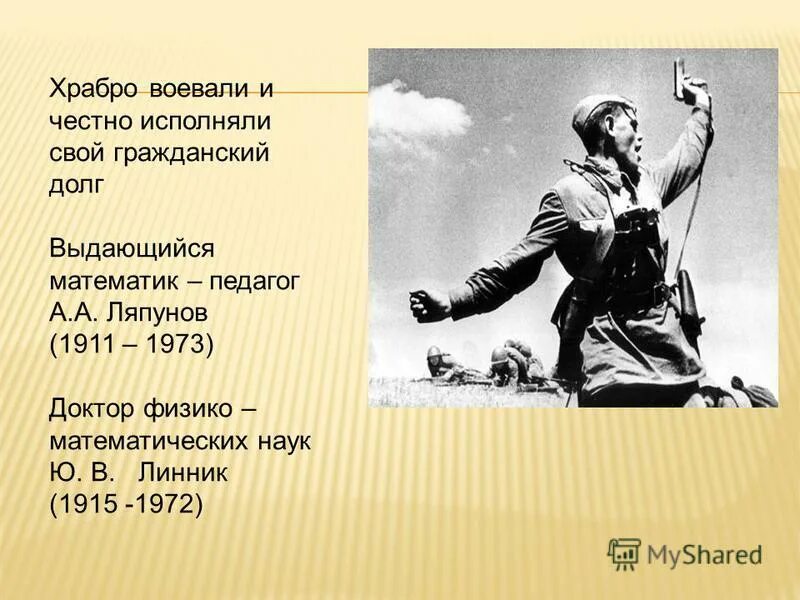 Храбро воевали и честно исполняли свой гражданский долг

Выдающийся математик – педагог А.А. Ляпунов (1911 – 1973)

Доктор физико – математических наук Ю. В. Линник (1915 -1972)

MyShared